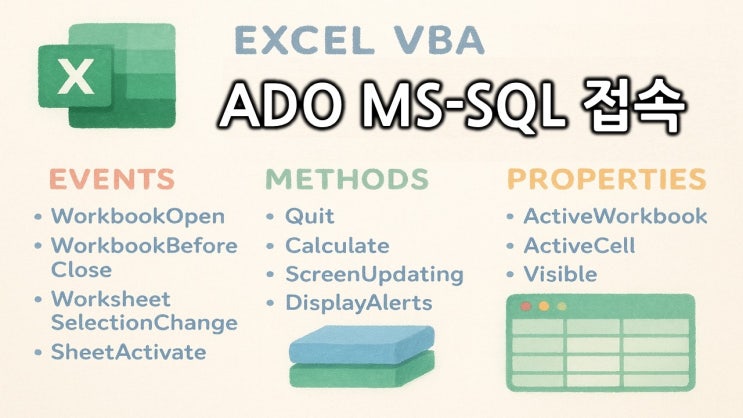 X

EXCEL VBA

ADO MS-SQL 접속

EVENTS
• WorkbookOpen
• WorkbookBefore Close
• Worksheet SelectionChange
• SheetActivate

METHODS
• Quit
• Calculate
• ScreenUpdating
• DisplayAlerts

PROPERTIES
• ActiveWorkbook
• ActiveCell
• Visible